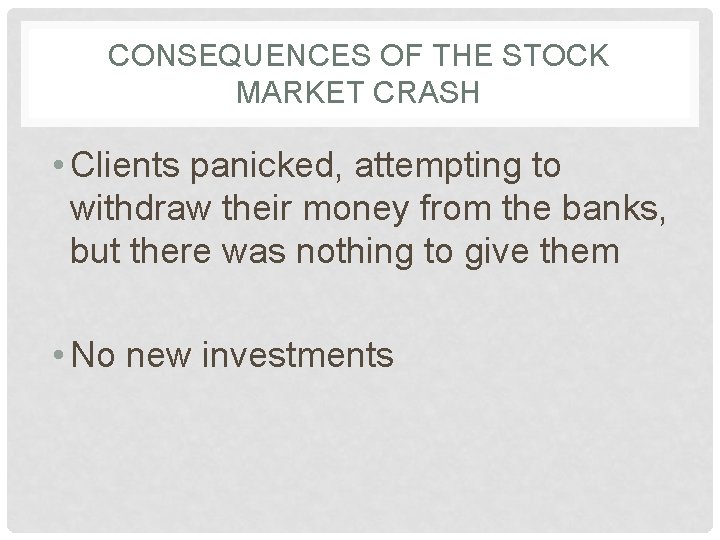 CONSEQUENCES OF THE STOCK MARKET CRASH

• Clients panicked, attempting to withdraw their money from the banks, but there was nothing to give them

• No new investments